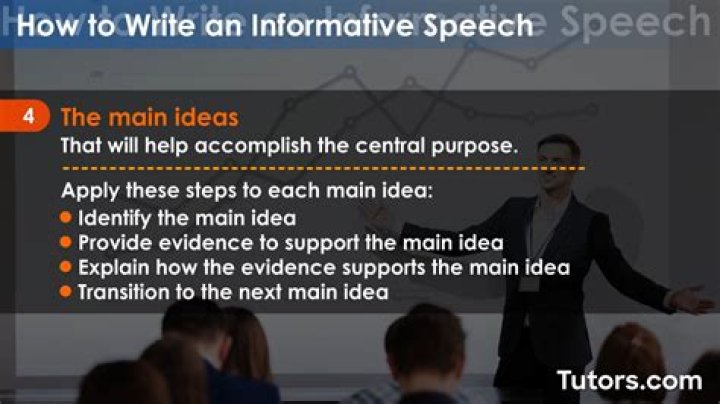 How to Write an Informative Speech

4 The main ideas
That will help accomplish the central purpose.

Apply these steps to each main idea:
- Identify the main idea
- Provide evidence to support the main idea
- Explain how the evidence supports the main idea
- Transition to the next main idea

Tutors.com